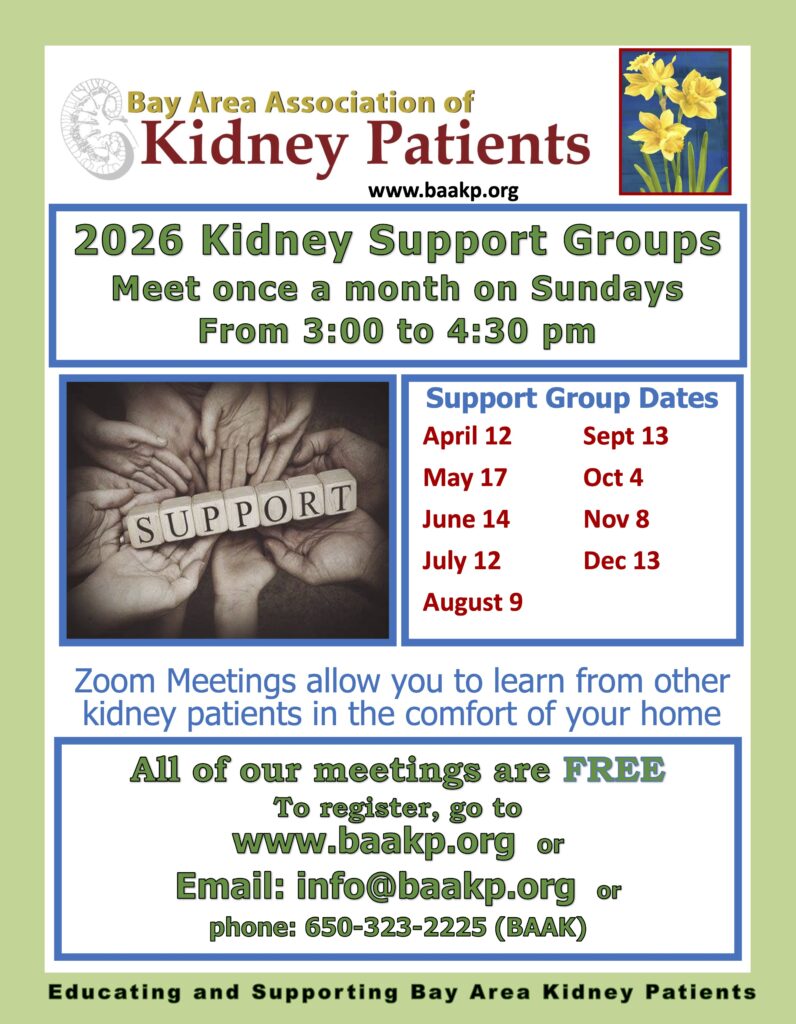 Bay Area Association of
Kidney Patients
www.baakp.org

2026 Kidney Support Groups
Meet once a month on Sundays
From 3:00 to 4:30 pm

SUPPORT

Support Group Dates

April 12
May 17
June 14
July 12
August 9

Sept 13
Oct 4
Nov 8
Dec 13

Zoom Meetings allow you to learn from other kidney patients in the comfort of your home

All of our meetings are FREE
To register, go to
www.baakp.org or
Email: info@baakp.org or
phone: 650-323-2225 (BAAK)

Educating and Supporting Bay Area Kidney Patients